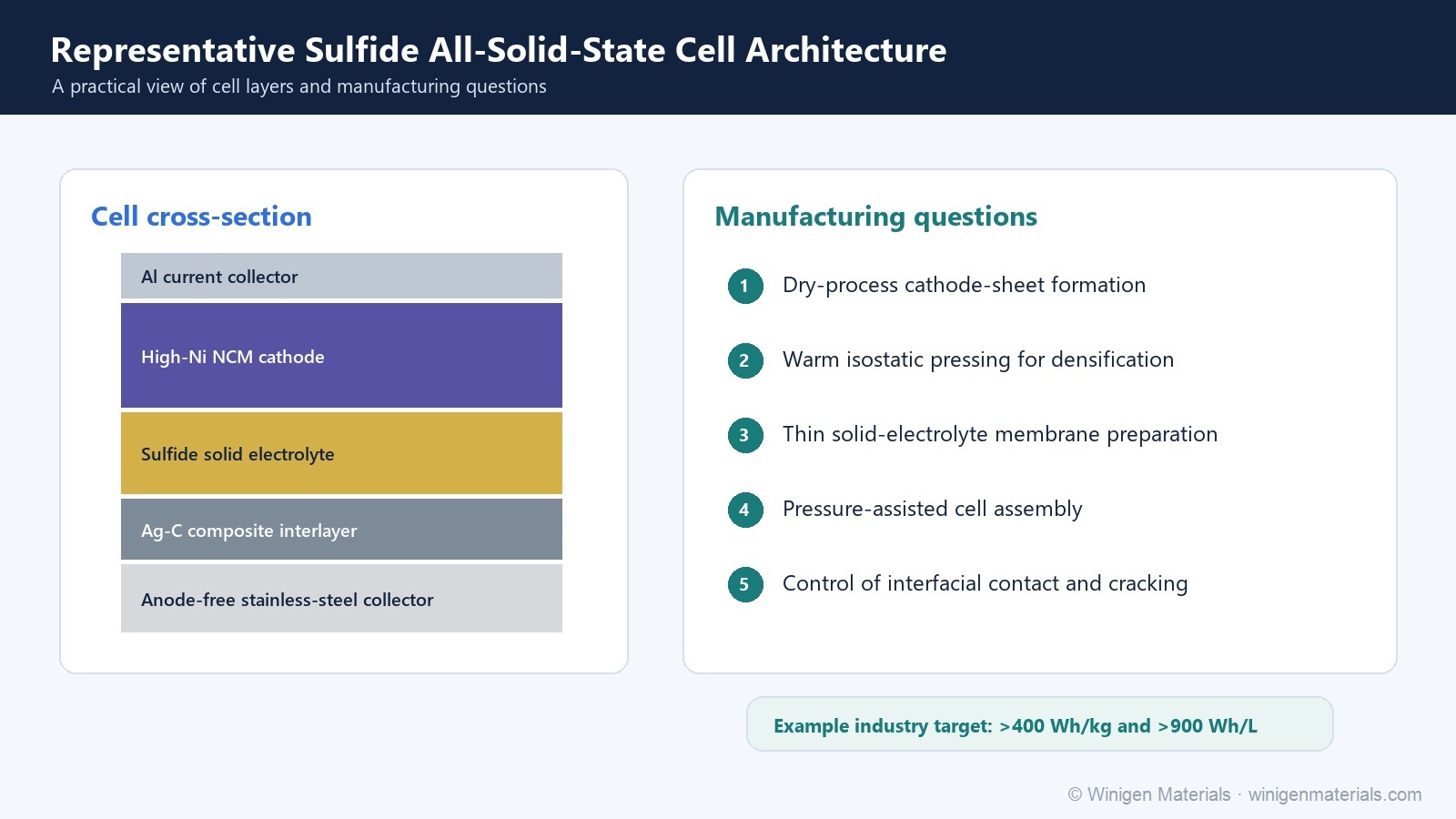 Representative Sulfide All-Solid-State Cell Architecture
A practical view of cell layers and manufacturing questions

Cell cross-section

Al current collector

High-Ni NCM cathode

Sulfide solid electrolyte

Ag-C composite interlayer

Anode-free stainless-steel collector

Manufacturing questions

1 Dry-process cathode-sheet formation

2 Warm isostatic pressing for densification

3 Thin solid-electrolyte membrane preparation

4 Pressure-assisted cell assembly

5 Control of interfacial contact and cracking

Example industry target: >400 Wh/kg and >900 Wh/L

© Winigen Materials · winigenmaterials.com